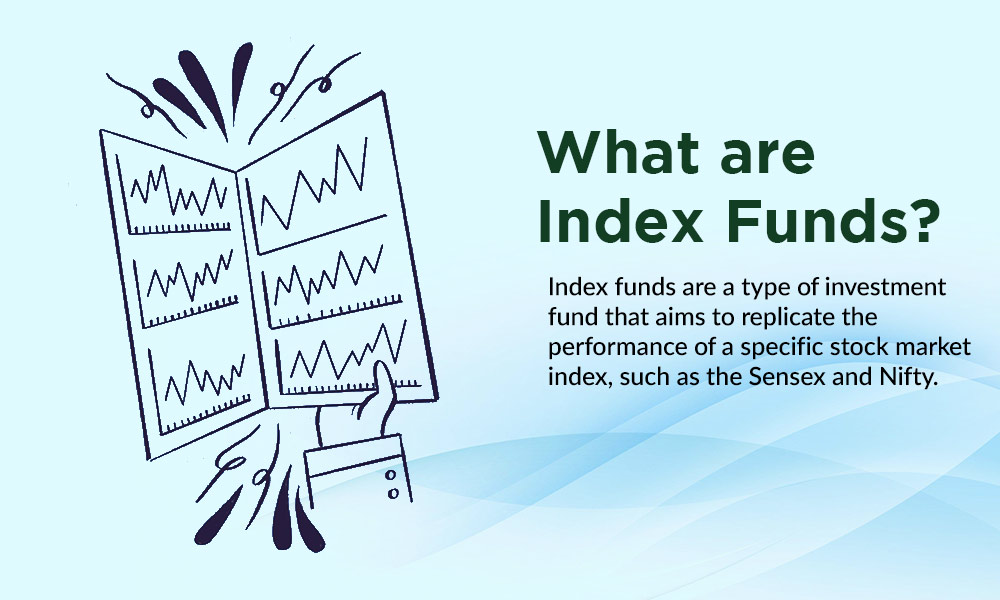 What are Index Funds?

Index funds are a type of investment fund that aims to replicate the performance of a specific stock market index, such as the Sensex and Nifty.